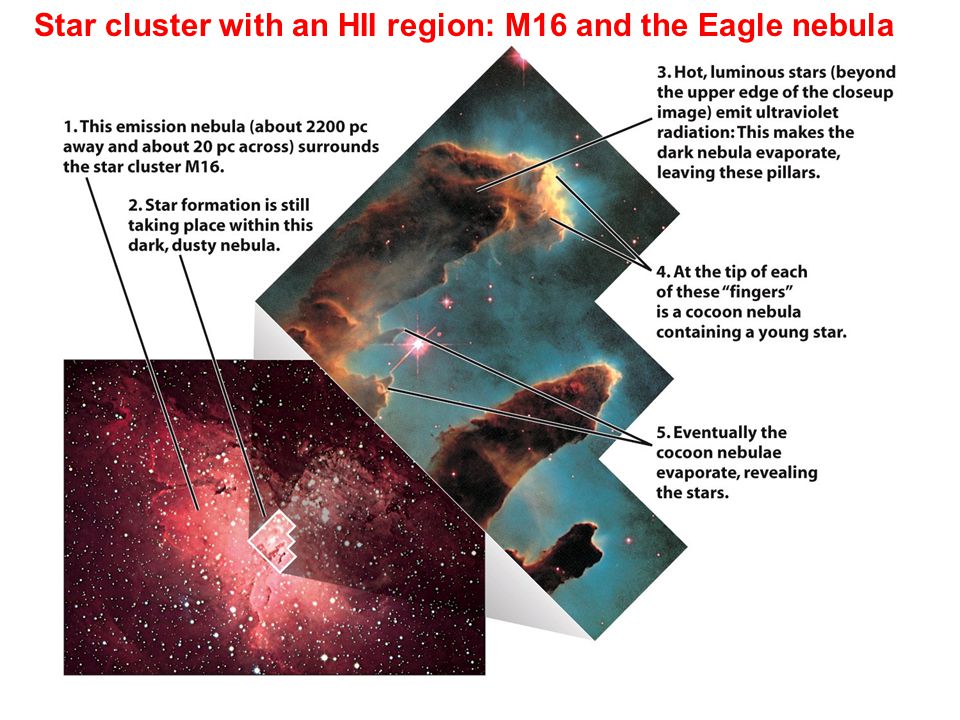 Star cluster with an HII region: M16 and the Eagle nebula

1. This emission nebula (about 2200 pc away and about 20 pc across) surrounds the star cluster M16.

2. Star formation is still taking place within this dark, dusty nebula.

3. Hot, luminous stars (beyond the upper edge of the closeup image) emit ultraviolet radiation: This makes the dark nebula evaporate, leaving these pillars.

4. At the tip of each of these "fingers" is a cocoon nebula containing a young star.

5. Eventually the cocoon nebulae evaporate, revealing the stars.